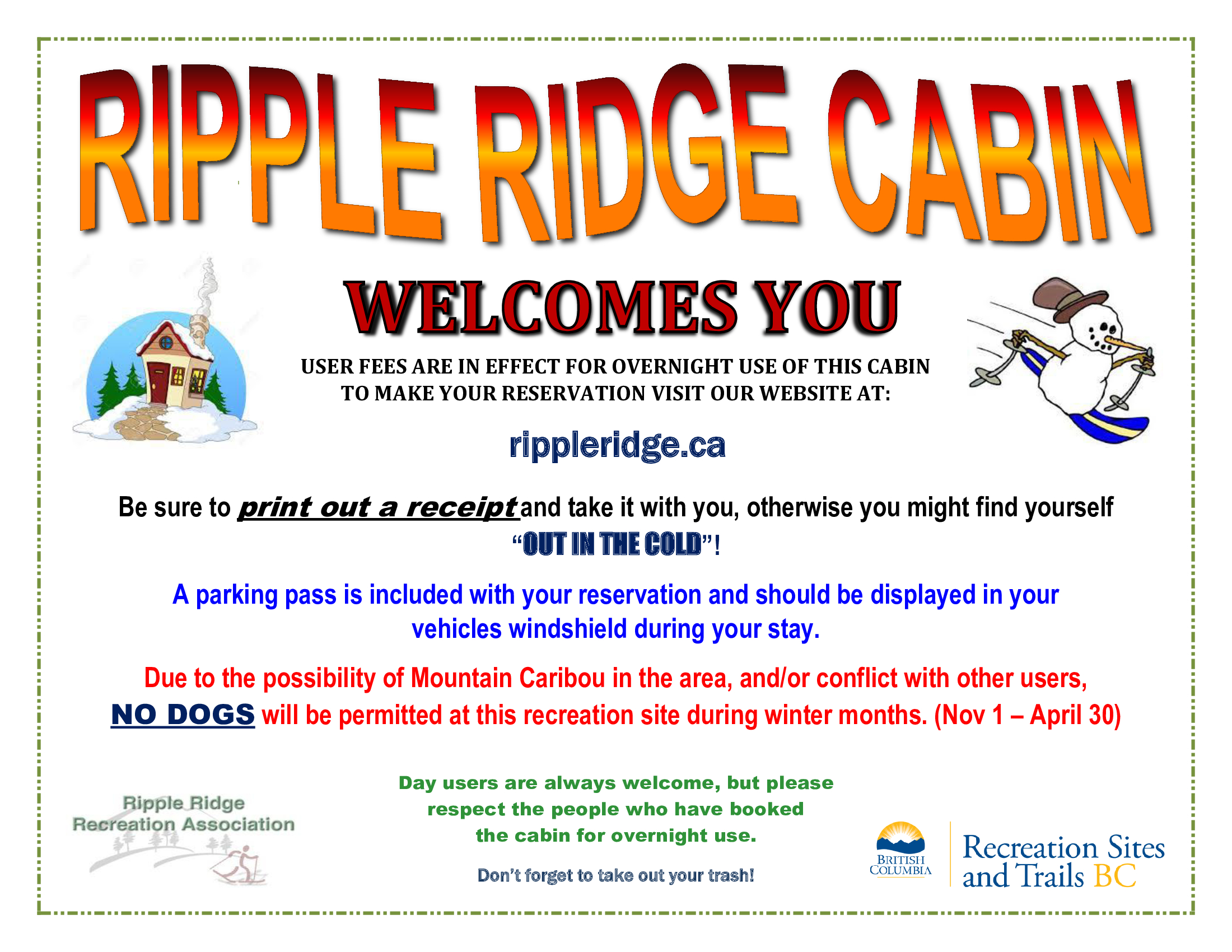 RIPPLE RIDGE CABIN

WELCOMES YOU

USER FEES ARE IN EFFECT FOR OVERNIGHT USE OF THIS CABIN
TO MAKE YOUR RESERVATION VISIT OUR WEBSITE AT:

rippleridge.ca

Be sure to print out a receipt and take it with you, otherwise you might find yourself "OUT IN THE COLD"!

A parking pass is included with your reservation and should be displayed in your vehicles windshield during your stay.

Due to the possibility of Mountain Caribou in the area, and/or conflict with other users, NO DOGS will be permitted at this recreation site during winter months. (Nov 1 – April 30)

Ripple Ridge Recreation Association

Day users are always welcome, but please respect the people who have booked the cabin for overnight use.

Don't forget to take out your trash!

BRITISH COLUMBIA

Recreation Sites and Trails BC